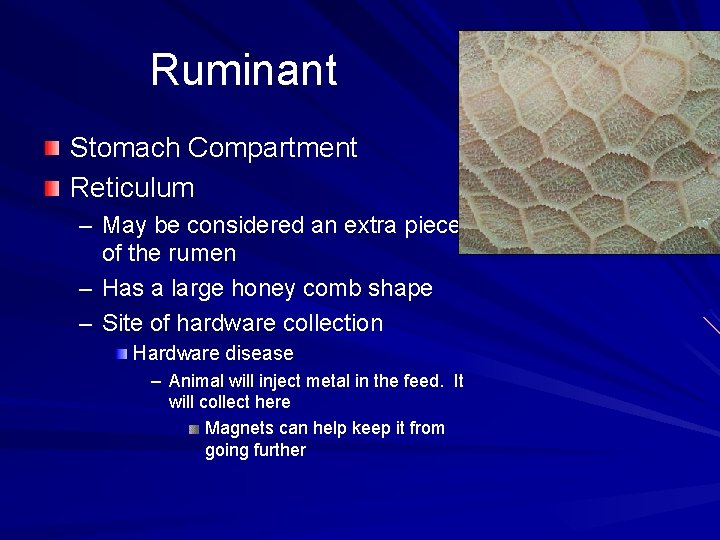 Ruminant

Stomach Compartment

Reticulum

– May be considered an extra piece of the rumen

– Has a large honey comb shape

– Site of hardware collection

Hardware disease

– Animal will inject metal in the feed. It will collect here

Magnets can help keep it from going further